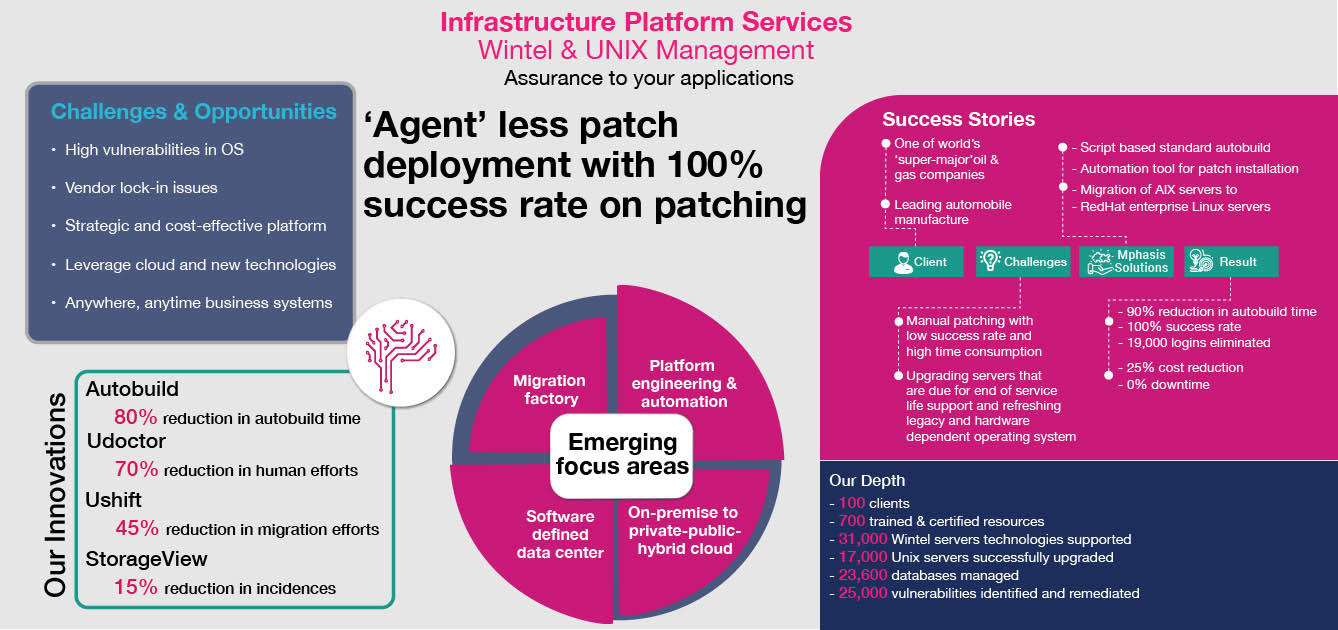 Infrastructure Platform Services
Wintel & UNIX Management
Assurance to your applications

Challenges & Opportunities
• High vulnerabilities in OS
• Vendor lock-in issues
• Strategic and cost-effective platform
• Leverage cloud and new technologies
• Anywhere, anytime business systems

'Agent' less patch deployment with 100% success rate on patching

Our Innovations
Autobuild
80% reduction in autobuild time
Udoctor
70% reduction in human efforts
Ushift
45% reduction in migration efforts
StorageView
15% reduction in incidences

Migration factory
Platform engineering & automation
Emerging focus areas
Software defined data center
On-premise to private-public-hybrid cloud

Success Stories
One of world's 'super-major'oil & gas companies
Leading automobile manufacture
- Script based standard autobuild
- Automation tool for patch installation
- Migration of AIX servers to
- RedHat enterprise Linux servers
Client
Challenges
Mphasis Solutions
Result
Manual patching with low success rate and high time consumption
Upgrading servers that are due for end of service life support and refreshing legacy and hardware dependent operating system
- 90% reduction in autobuild time
- 100% success rate
- 19,000 logins eliminated
- 25% cost reduction
- 0% downtime

Our Depth
- 100 clients
- 700 trained & certified resources
- 31,000 Wintel servers technologies supported
- 17,000 Unix servers successfully upgraded
- 23,600 databases managed
- 25,000 vulnerabilities identified and remediated